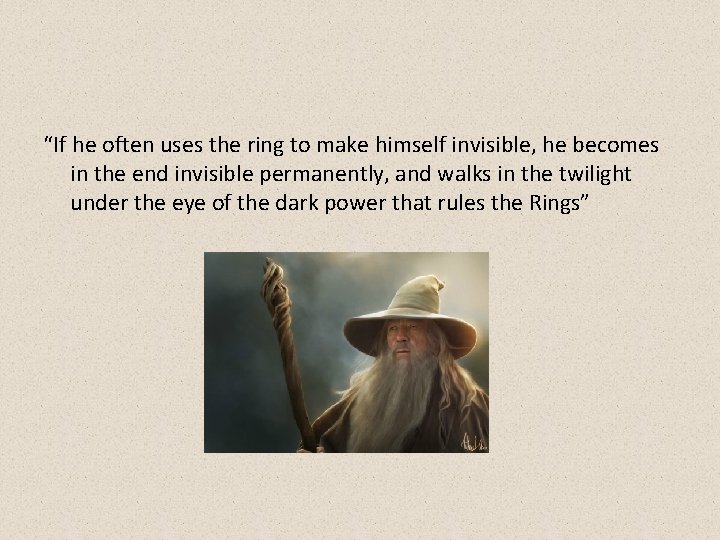 “If he often uses the ring to make himself invisible, he becomes in the end invisible permanently, and walks in the twilight under the eye of the dark power that rules the Rings”